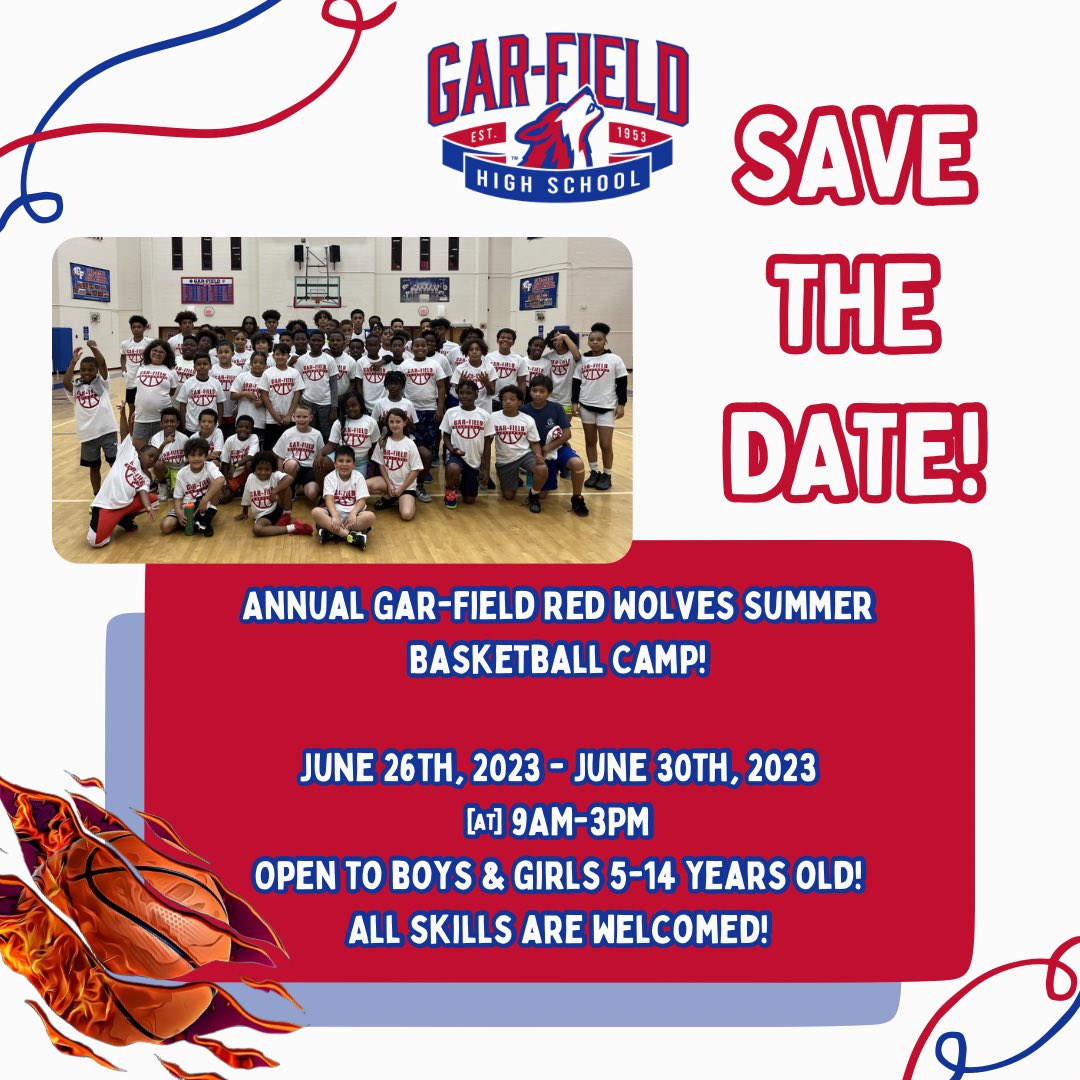 GAR-FIELD
EST. 1953
HIGH SCHOOL

SAVE THE DATE!

ANNUAL GAR-FIELD RED WOLVES SUMMER BASKETBALL CAMP!

JUNE 26TH, 2023 - JUNE 30TH, 2023
[AT] 9AM-3PM
OPEN TO BOYS & GIRLS 5-14 YEARS OLD!
ALL SKILLS ARE WELCOMED!